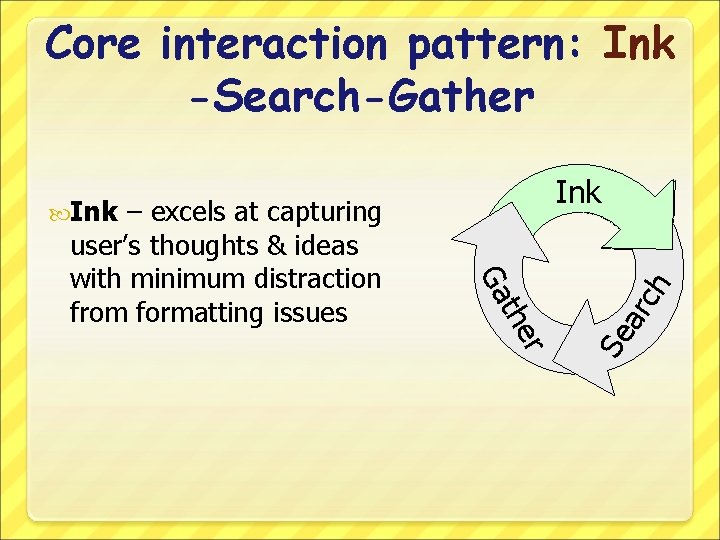 Core interaction pattern: Ink -Search-Gather

Ink – excels at capturing user's thoughts & ideas with minimum distraction from formatting issues

Ink

Search

Gather